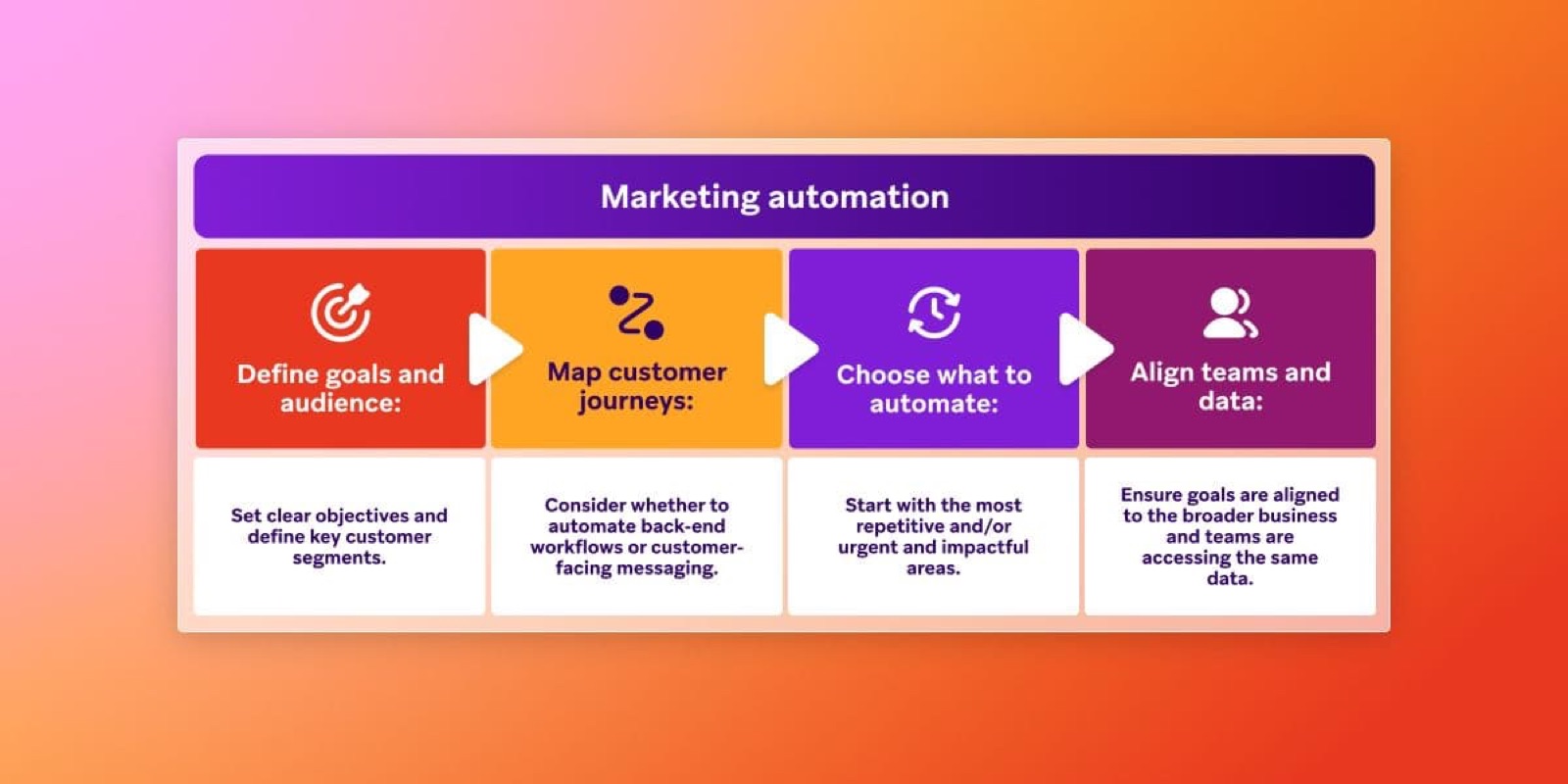 Marketing automation

Define goals and audience:

Set clear objectives and define key customer segments.

Map customer journeys:

Consider whether to automate back-end workflows or customer-facing messaging.

Choose what to automate:

Start with the most repetitive and/or urgent and impactful areas.

Align teams and data:

Ensure goals are aligned to the broader business and teams are accessing the same data.